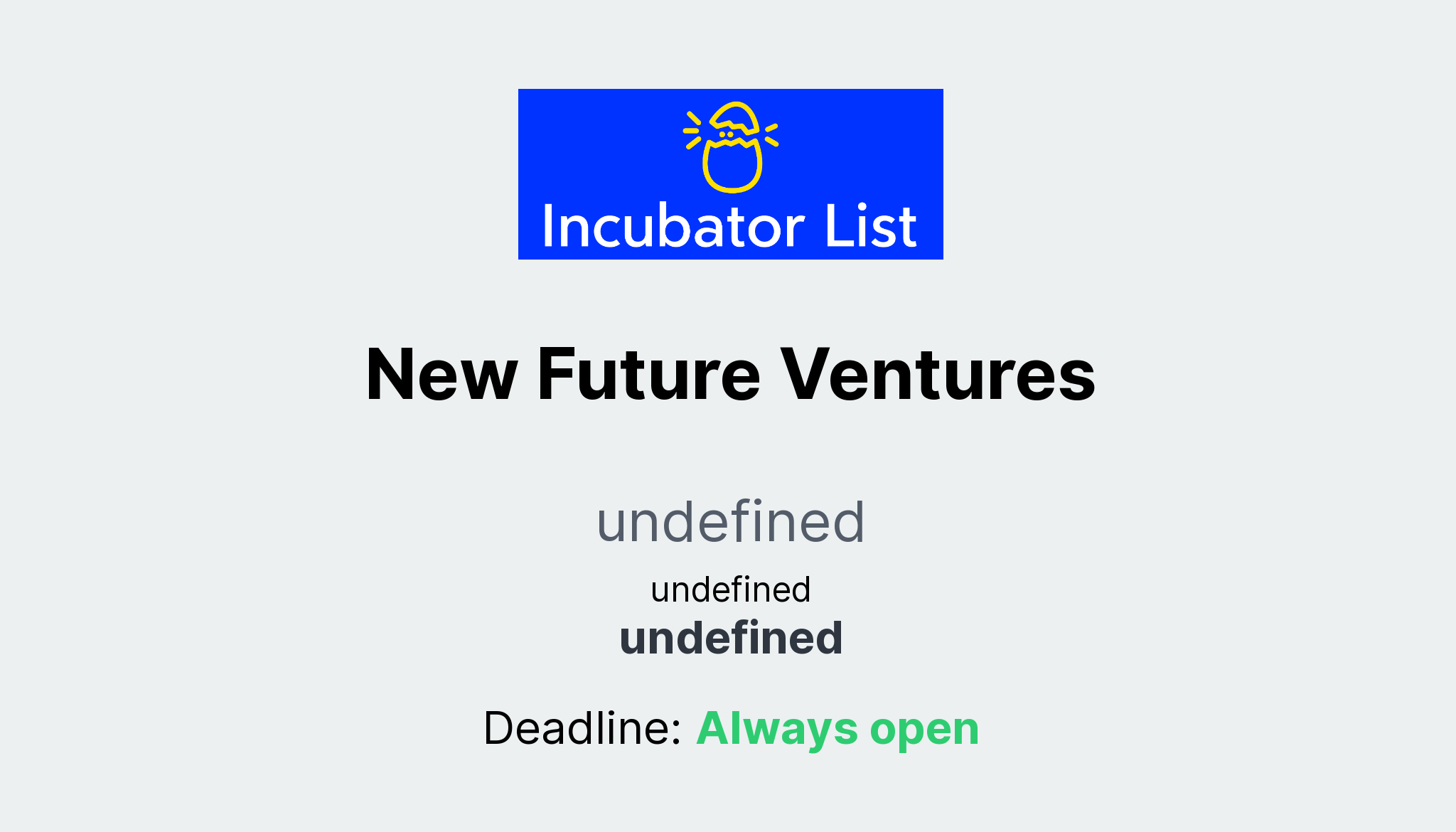 Incubator List

New Future Ventures

undefined

undefined
undefined

Deadline: Always open